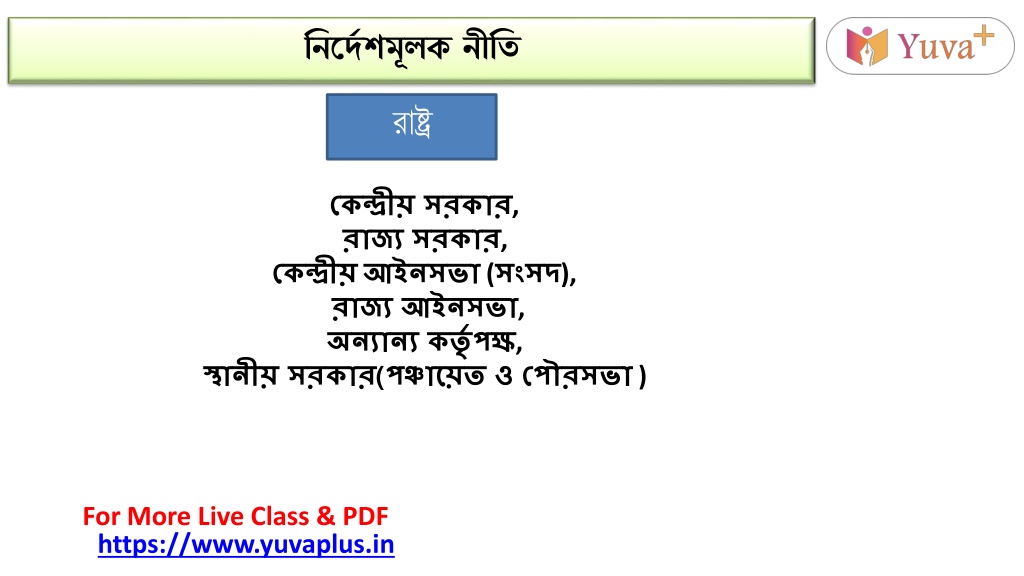 নির্দেশমূলক নীতি

Yuva+

রাষ্ট্র

কেন্দ্রীয় সরকার,
রাজ্য সরকার,
কেন্দ্রীয় আইনসভা (সংসদ),
রাজ্য আইনসভা,
অন্যান্য কর্তৃপক্ষ,
স্থানীয় সরকার(পঞ্চায়েত ও পৌরসভা )

For More Live Class & PDF
https://www.yuvaplus.in